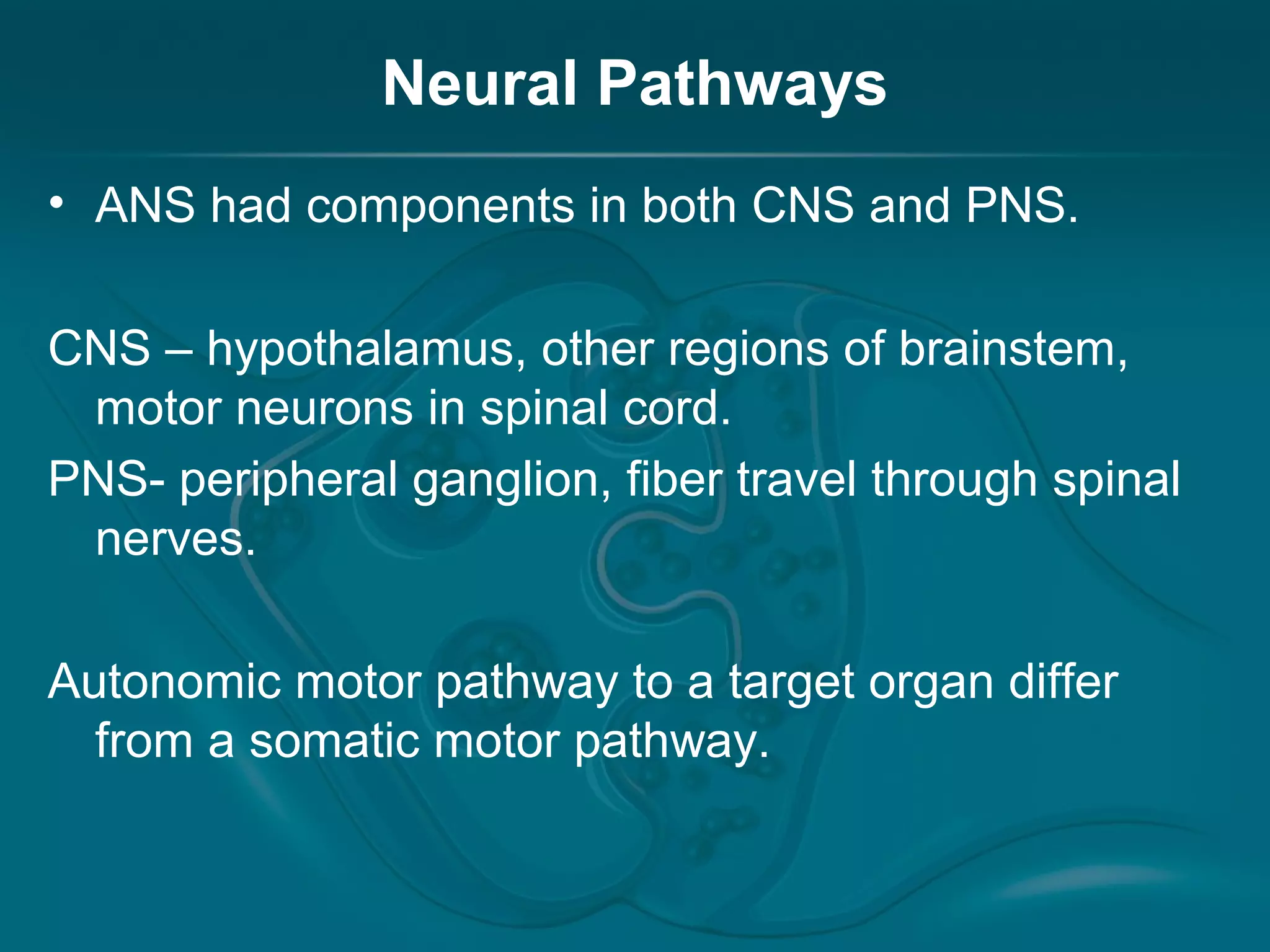 Neural Pathways

• ANS had components in both CNS and PNS.

CNS – hypothalamus, other regions of brainstem, motor neurons in spinal cord.

PNS- peripheral ganglion, fiber travel through spinal nerves.

Autonomic motor pathway to a target organ differ from a somatic motor pathway.